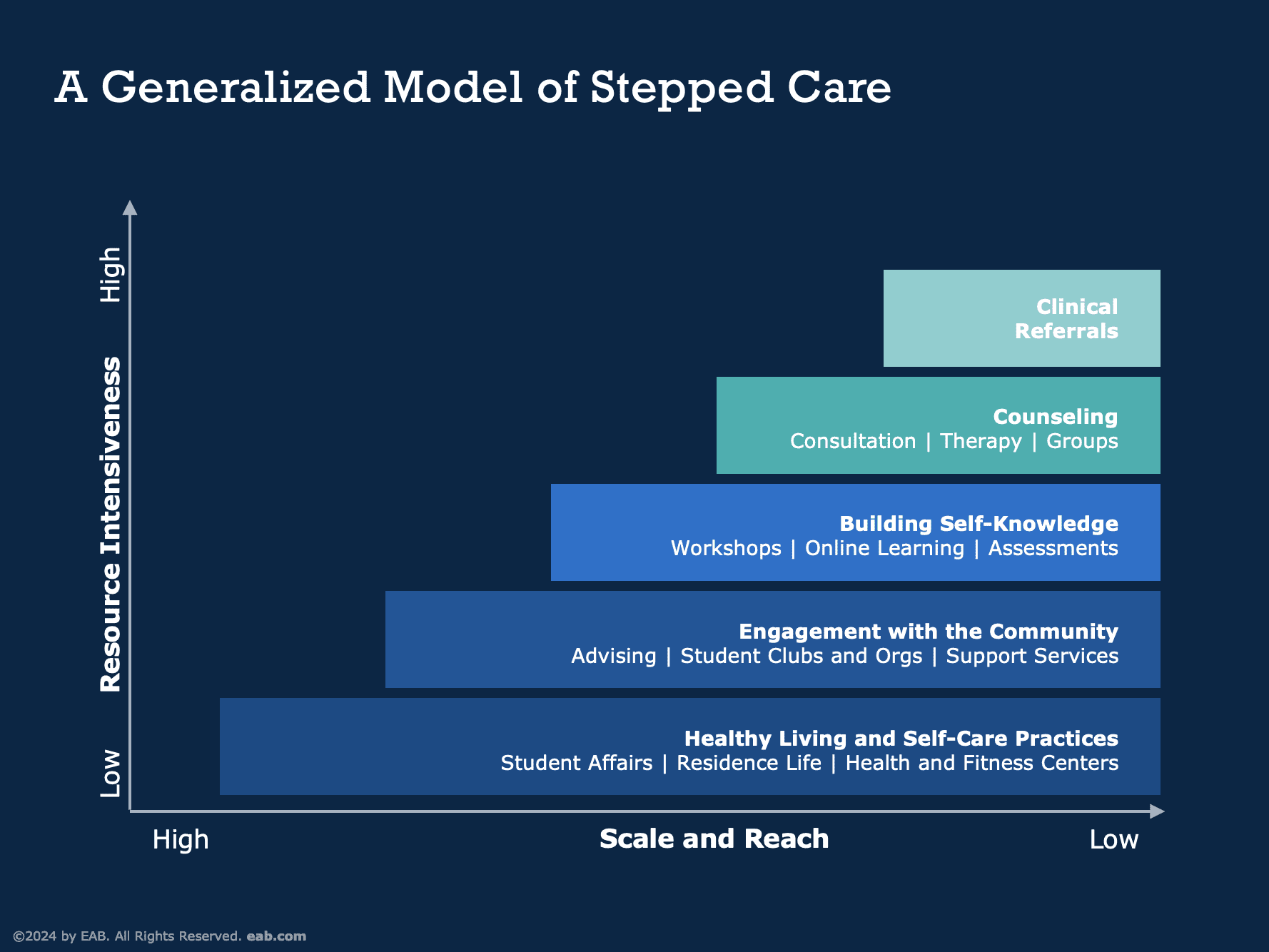 A Generalized Model of Stepped Care

High

Resource Intensiveness

Low

Clinical Referrals

Counseling
Consultation | Therapy | Groups

Building Self-Knowledge
Workshops | Online Learning | Assessments

Engagement with the Community
Advising | Student Clubs and Orgs | Support Services

Healthy Living and Self-Care Practices
Student Affairs | Residence Life | Health and Fitness Centers

High

Scale and Reach

Low

©2024 by EAB. All Rights Reserved. eab.com